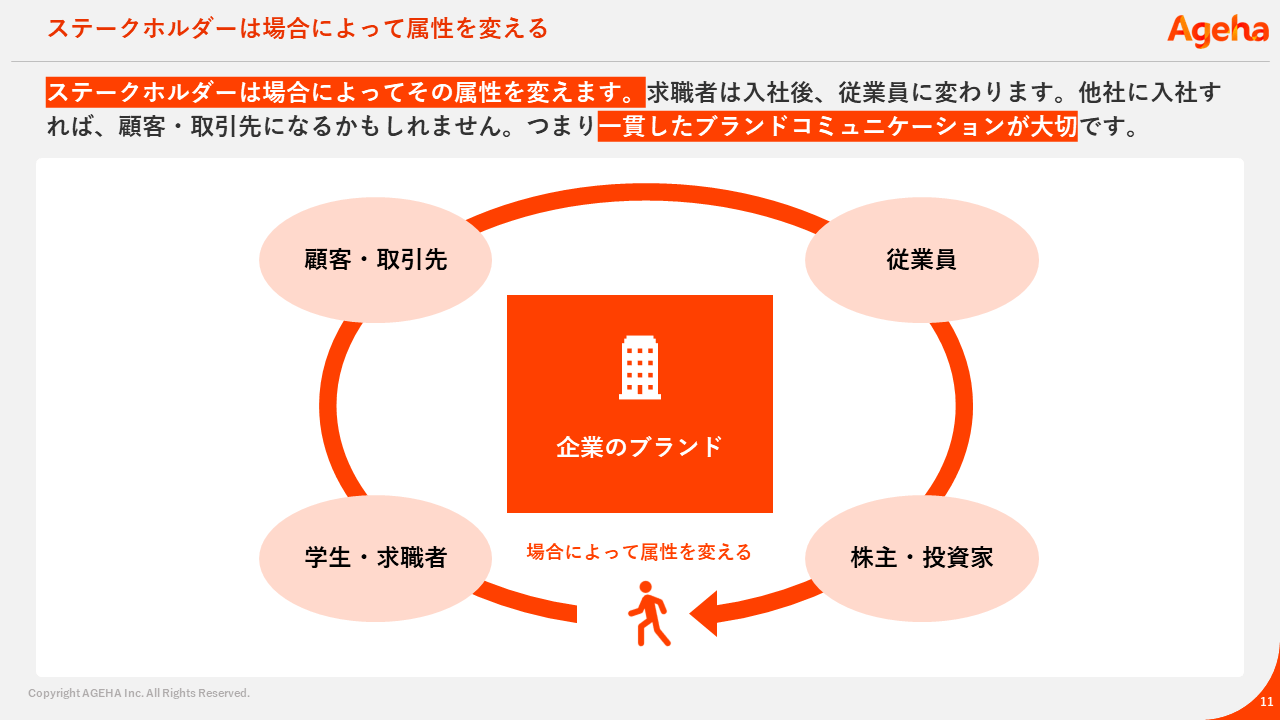 ステークホルダーは場合によって属性を変える

Ageha

ステークホルダーは場合によってその属性を変えます。求職者は入社後、従業員に変わります。他社に入社すれば、顧客・取引先になるかもしれません。つまり一貫したブランドコミュニケーションが大切です。

顧客・取引先

従業員

企業のブランド

学生・求職者

場合によって属性を変える

株主・投資家

Copyright AGEHA Inc. All Rights Reserved.

11